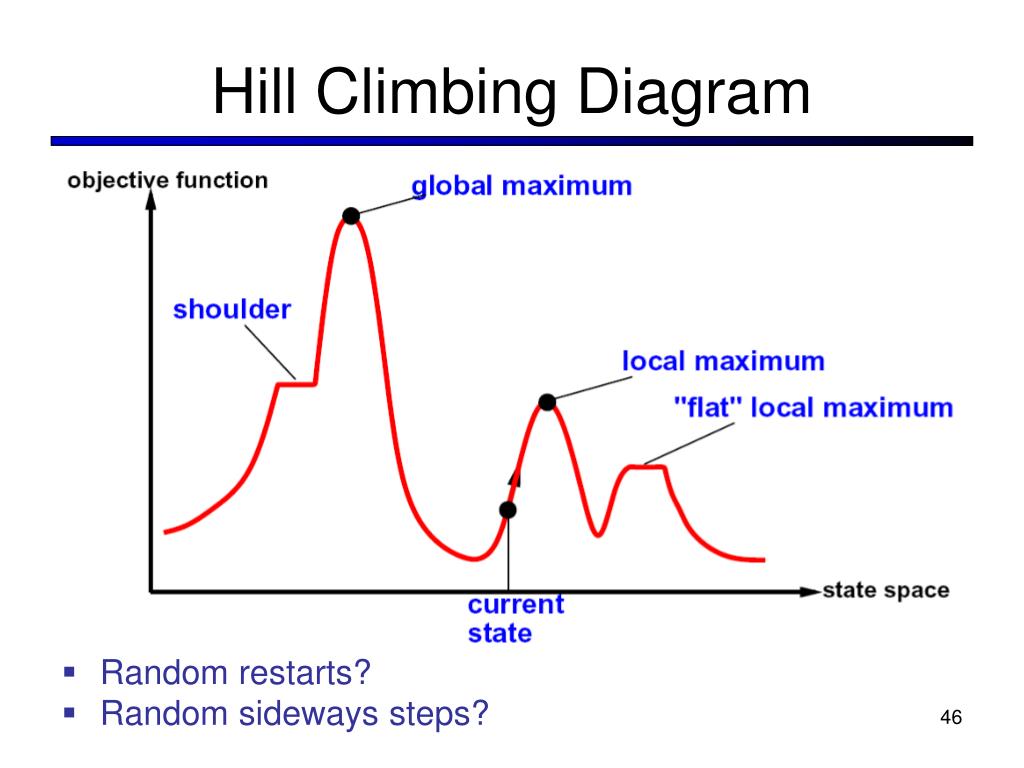 Hill Climbing Diagram

objective function

global maximum

shoulder

local maximum

"flat" local maximum

state space

current state

▪ Random restarts?
▪ Random sideways steps?

46